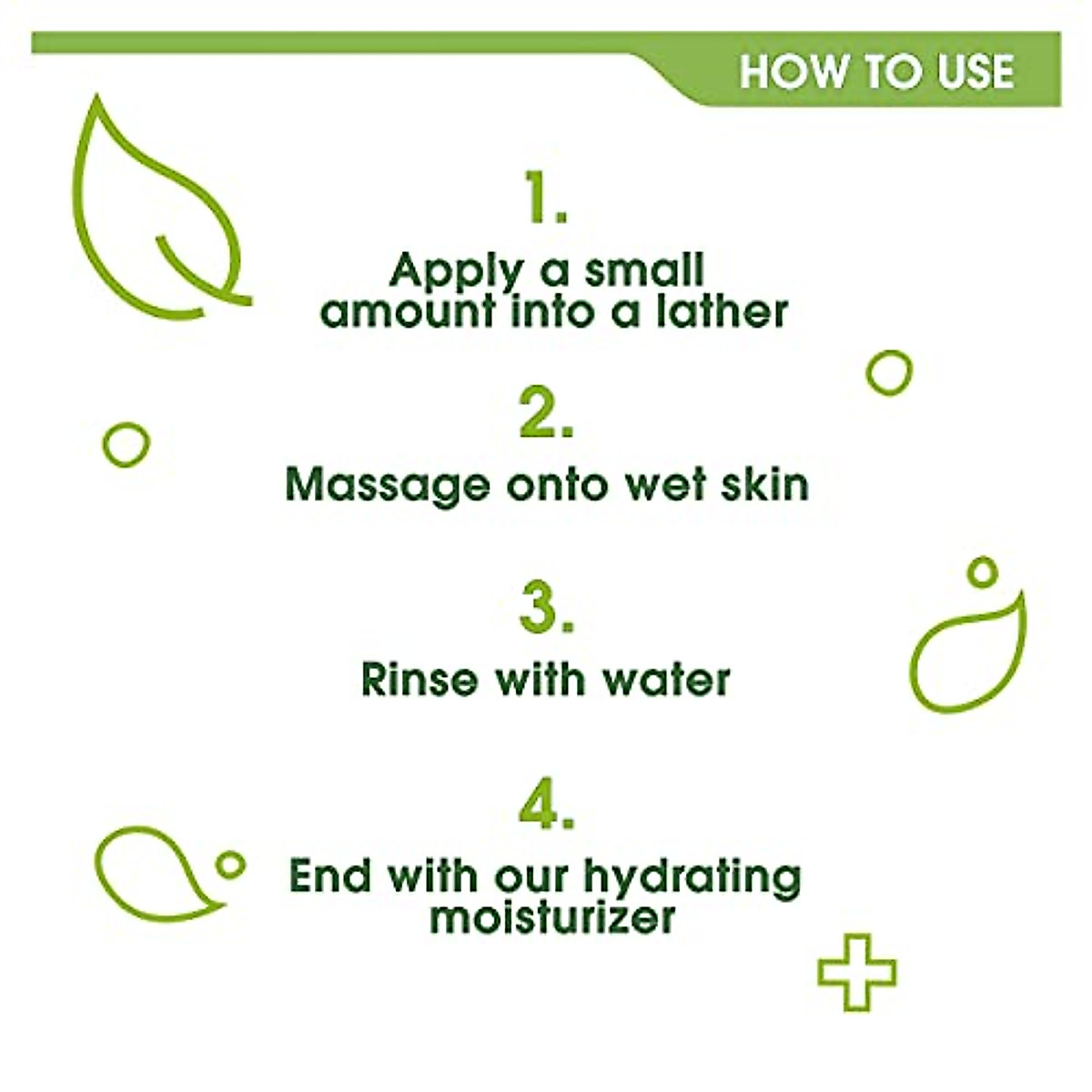 HOW TO USE

1.

Apply a small amount into a lather

2.

Massage onto wet skin

3.

Rinse with water

4.

End with our hydrating moisturizer